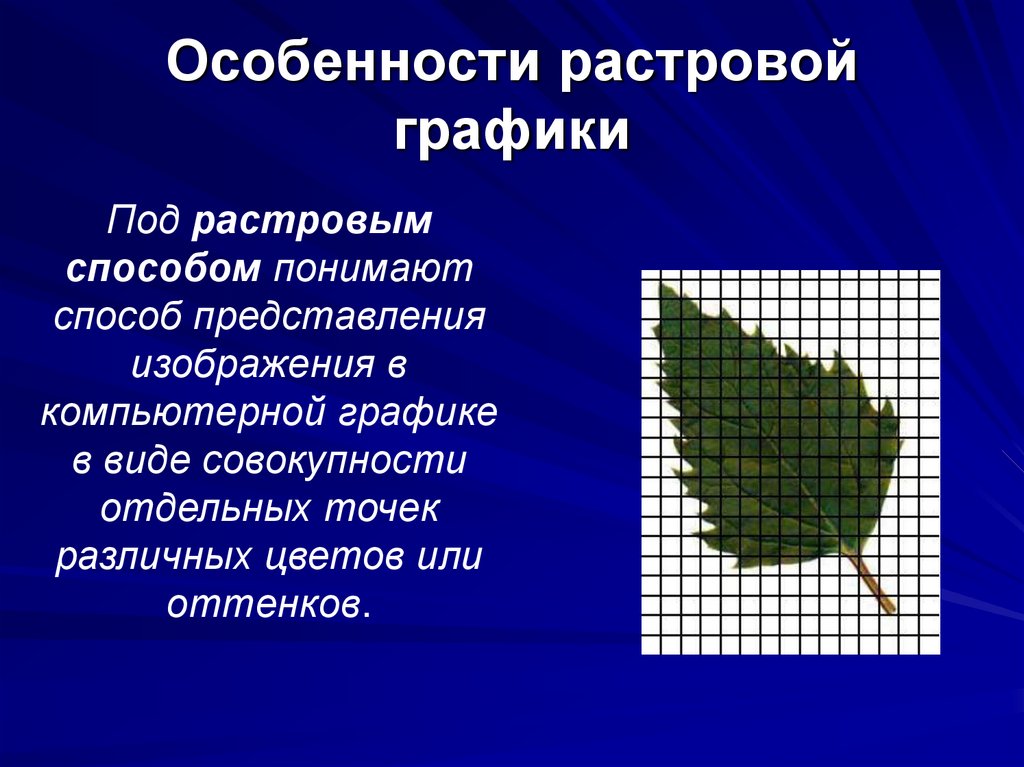 Особенности растровой графики

Под растровым способом понимают способ представления изображения в компьютерной графике в виде совокупности отдельных точек различных цветов или оттенков.